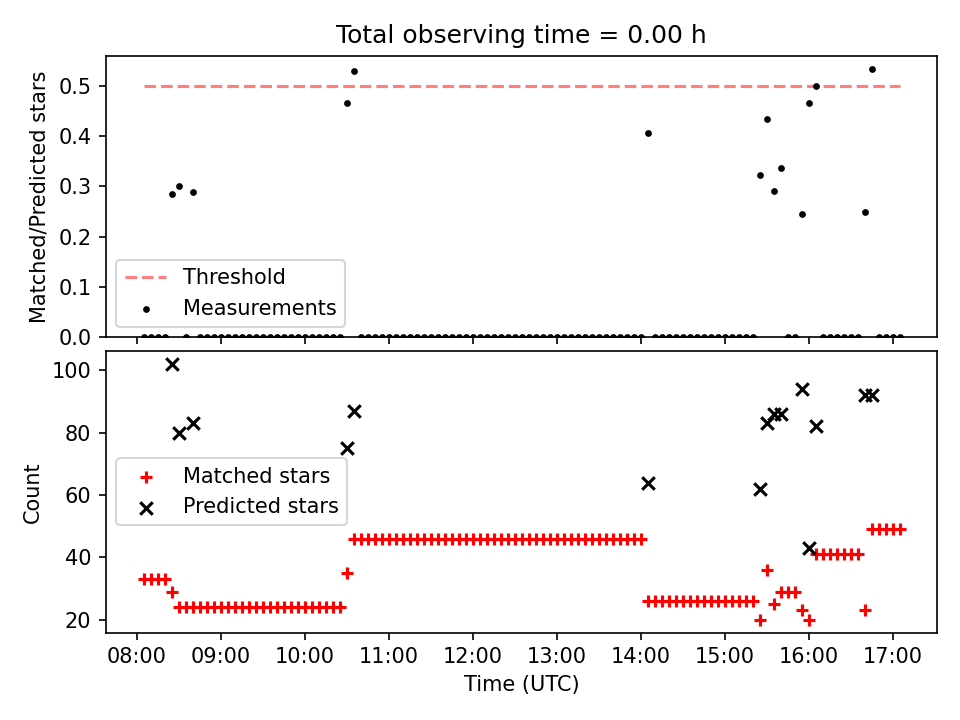 Total observing time = 0.00 h

Matched/Predicted stars

0.5
0.4
0.3
0.2
0.1
0.0

Threshold
Measurements

Count

100
80
60
40
20

Matched stars
Predicted stars

08:00 09:00 10:00 11:00 12:00 13:00 14:00 15:00 16:00 17:00

Time (UTC)